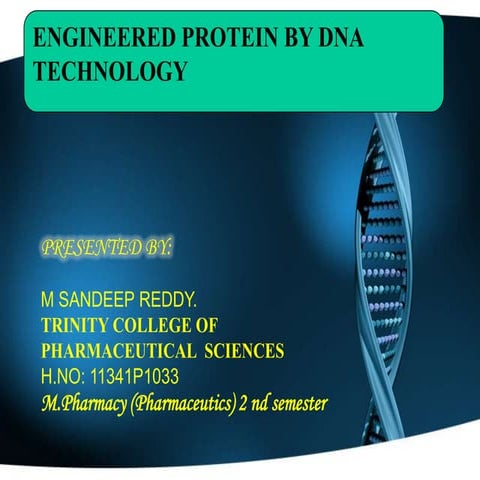 ENGINEERED PROTEIN BY DNA TECHNOLOGY

PRESENTED BY:

M SANDEEP REDDY.
TRINITY COLLEGE OF PHARMACEUTICAL SCIENCES
H.NO: 11341P1033
M.Pharmacy (Pharmaceutics) 2 nd semester